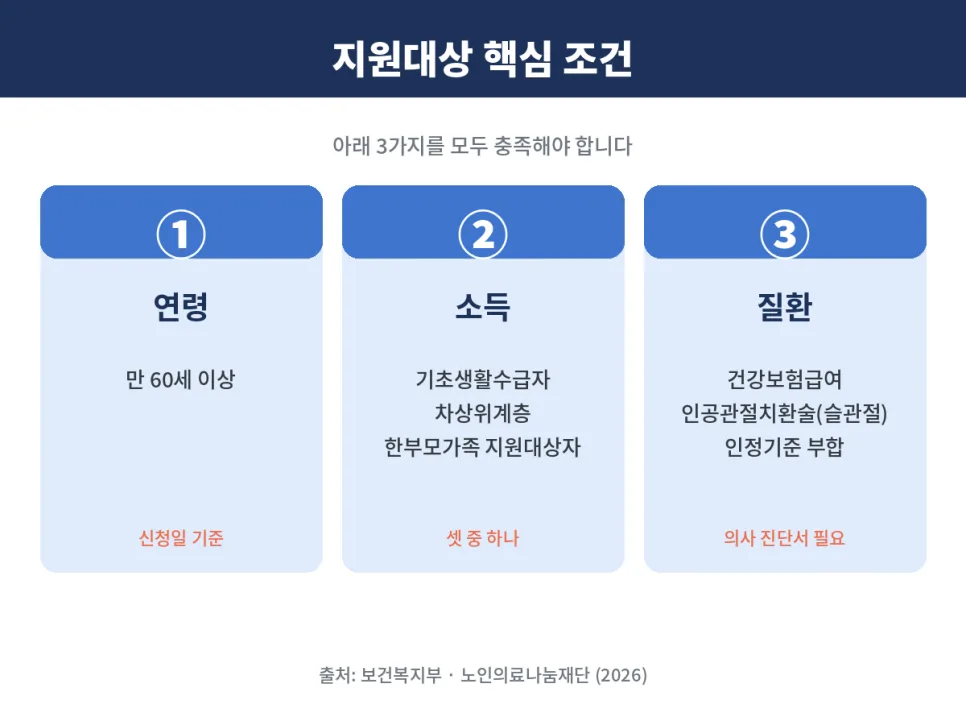 지원대상 핵심 조건

아래 3가지를 모두 충족해야 합니다

①

연령

만 60세 이상

신청일 기준

②

소득

기초생활수급자
차상위계층
한부모가족 지원대상자

셋 중 하나

③

질환

건강보험급여
인공관절치환술(슬관절)
인정기준 부합

의사 진단서 필요

출처: 보건복지부 · 노인의료나눔재단 (2026)